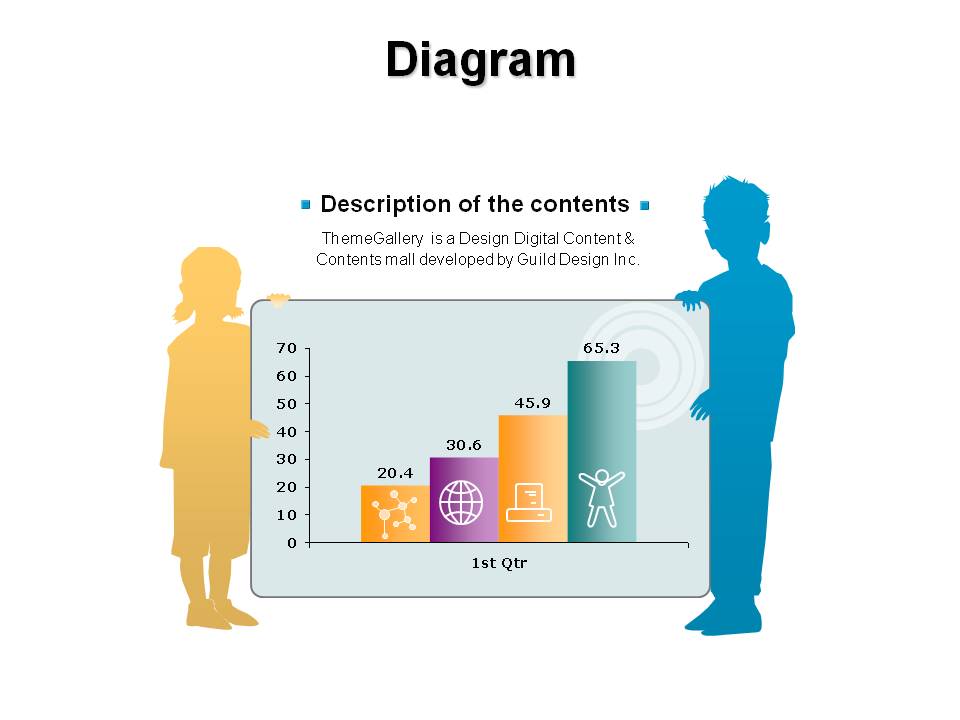 Diagram

Description of the contents

ThemeGallery is a Design Digital Content & Contents mall developed by Guild Design Inc.

70
60
50
40
30
20
10
0

20.4
30.6
45.9
65.3

1st Qtr